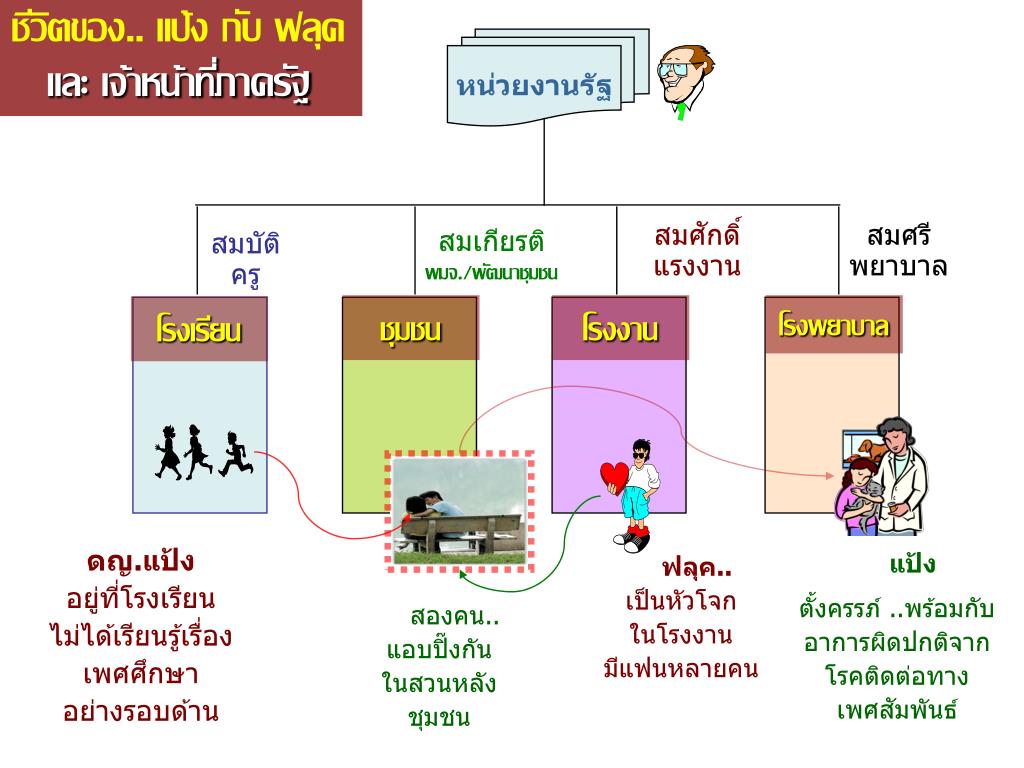 ชีวิตของ.. แป้ง กับ ฟลุค และ เจ้าหน้าที่ภาครัฐ

หน่วยงานรัฐ

สมบัติ ครู

สมเกียรติ พมจ./พัฒนาชุมชน

สมศักดิ์ แรงงาน

สมศรี พยาบาล

โรงเรียน

ชุมชน

โรงงาน

โรงพยาบาล

ดญ.แป้ง
อยู่ที่โรงเรียน
ไม่ได้เรียนรู้เรื่อง
เพศศึกษา
อย่างรอบด้าน

สองคน..
แอบปิ๊งกัน
ในสวนหลัง
ชุมชน

ฟลุค..
เป็นหัวโจก
ในโรงงาน
มีแฟนหลายคน

แป้ง
ตั้งครรภ์ ..พร้อมกับ
อาการผิดปกติจาก
โรคติดต่อทาง
เพศสัมพันธ์